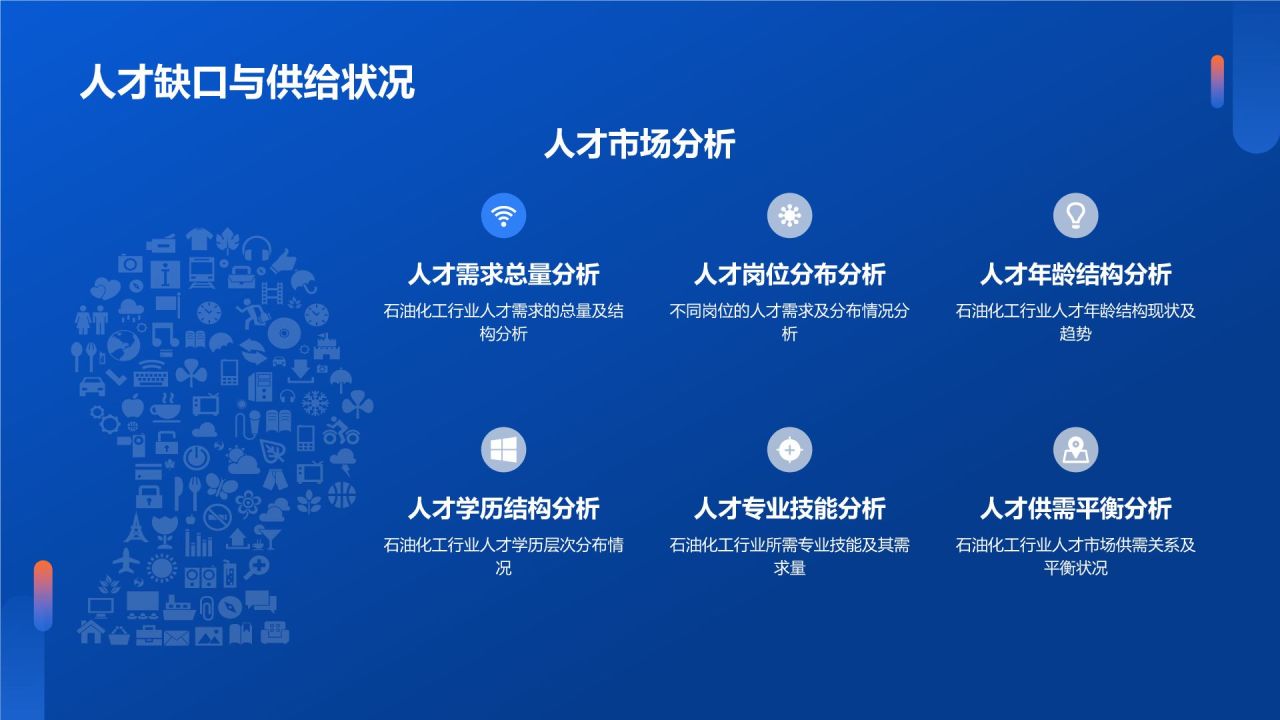 人才缺口与供给状况

人才市场分析

人才需求总量分析

石油化工行业人才需求的总量及结构分析

人才岗位分布分析

不同岗位的人才需求及分布情况分析

人才年龄结构分析

石油化工行业人才年龄结构现状及趋势

人才学历结构分析

石油化工行业人才学历层次分布情况

人才专业技能分析

石油化工行业所需专业技能及其需求量

人才供需平衡分析

石油化工行业人才市场供需关系及平衡状况